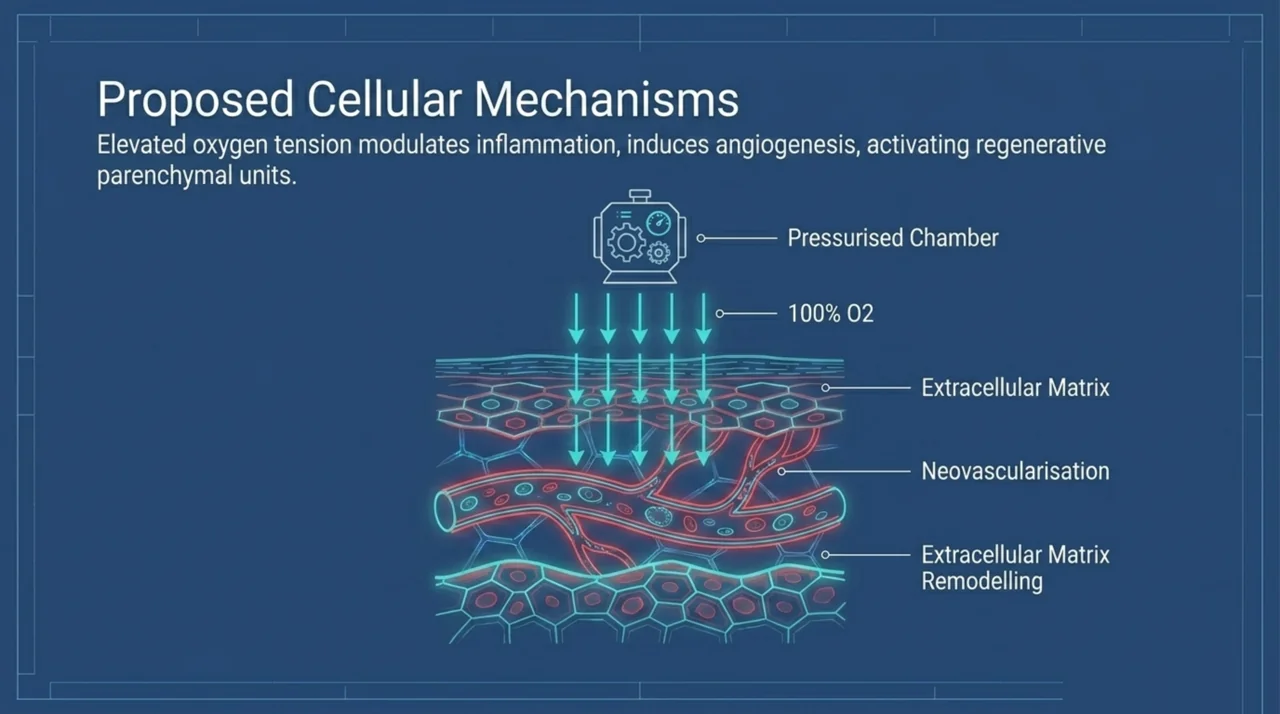 Proposed Cellular Mechanisms

Elevated oxygen tension modulates inflammation, induces angiogenesis, activating regenerative parenchymal units.

Pressurised Chamber

100% O2

Extracellular Matrix

Neovascularisation

Extracellular Matrix Remodelling